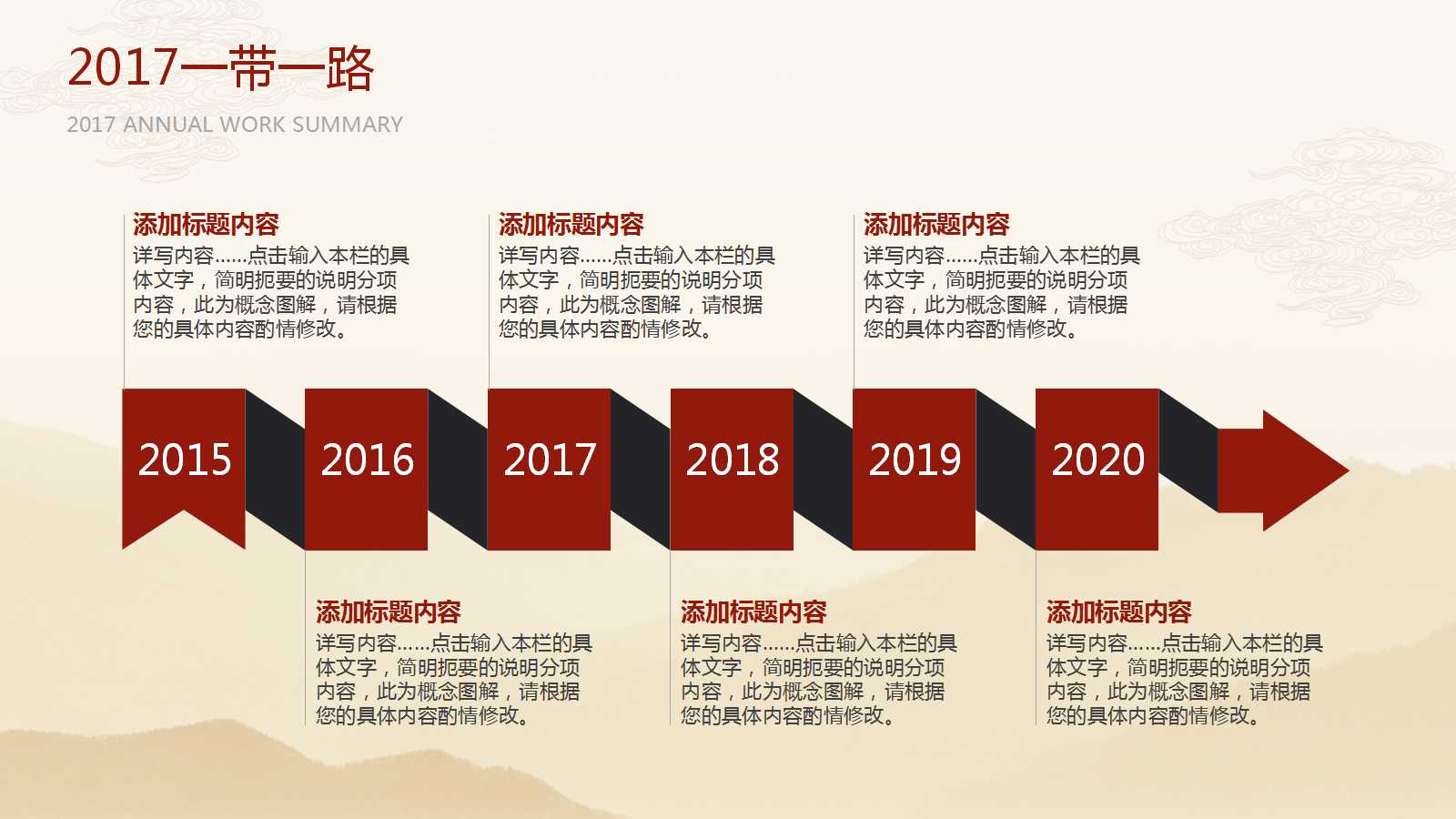 2017一带一路
2017 ANNUAL WORK SUMMARY

添加标题内容
详写内容……点击输入本栏的具体文字，简明扼要的说明分项内容，此为概念图解，请根据您的具体内容酌情修改。

添加标题内容
详写内容……点击输入本栏的具体文字，简明扼要的说明分项内容，此为概念图解，请根据您的具体内容酌情修改。

添加标题内容
详写内容……点击输入本栏的具体文字，简明扼要的说明分项内容，此为概念图解，请根据您的具体内容酌情修改。

2015 2016 2017 2018 2019 2020

添加标题内容
详写内容……点击输入本栏的具体文字，简明扼要的说明分项内容，此为概念图解，请根据您的具体内容酌情修改。

添加标题内容
详写内容……点击输入本栏的具体文字，简明扼要的说明分项内容，此为概念图解，请根据您的具体内容酌情修改。

添加标题内容
详写内容……点击输入本栏的具体文字，简明扼要的说明分项内容，此为概念图解，请根据您的具体内容酌情修改。